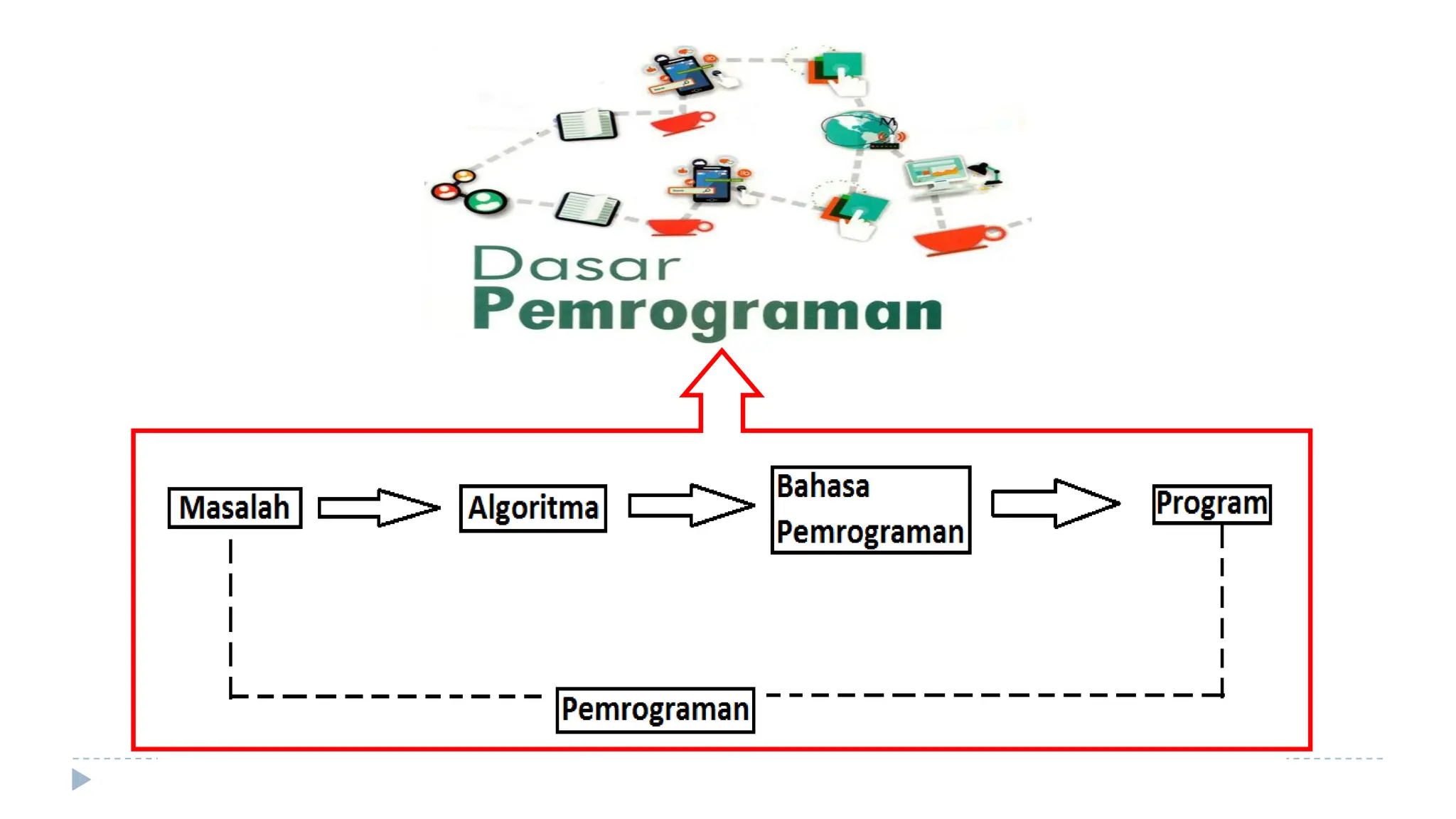 Dasar
Pemrograman

Masalah

Algoritma

Bahasa Pemrograman

Program

Pemrograman